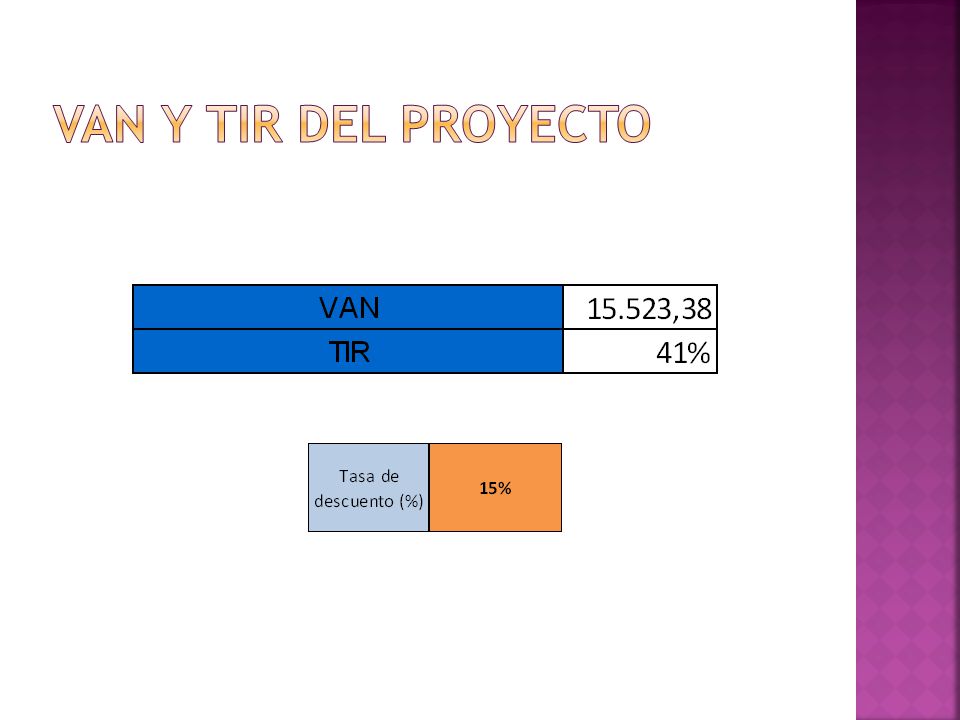 VAN Y TIR DEL PROYECTO

| VAN | 15.523,38 |
|---|---|
| TIR | 41% |

| Tasa de descuento (%) | 15% |
|---|---|